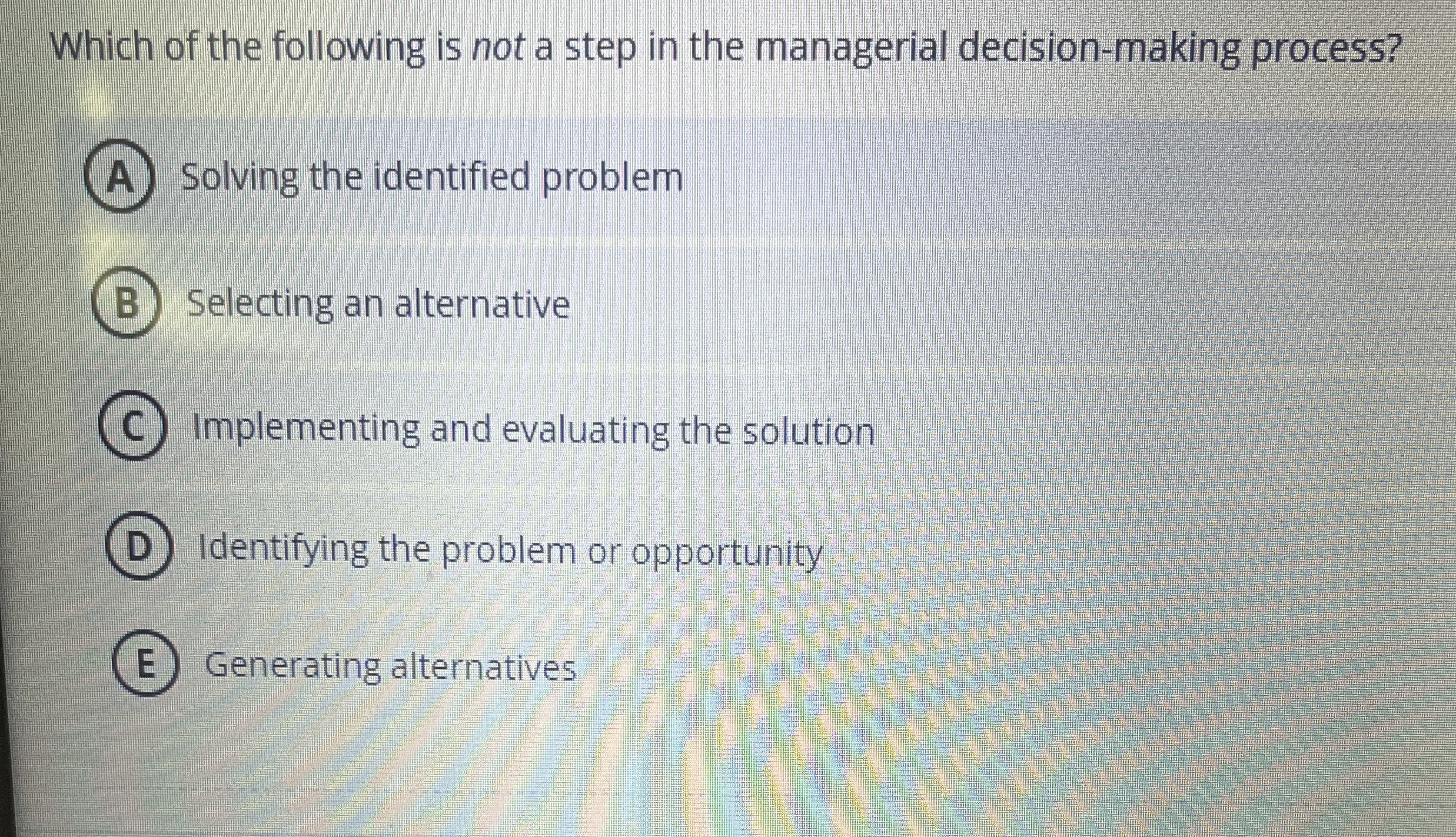 Which of the following is not a step in the managerial decision-making process?

A Solving the identified problem

B Selecting an alternative

C Implementing and evaluating the solution

D Identifying the problem or opportunity

E Generating alternatives